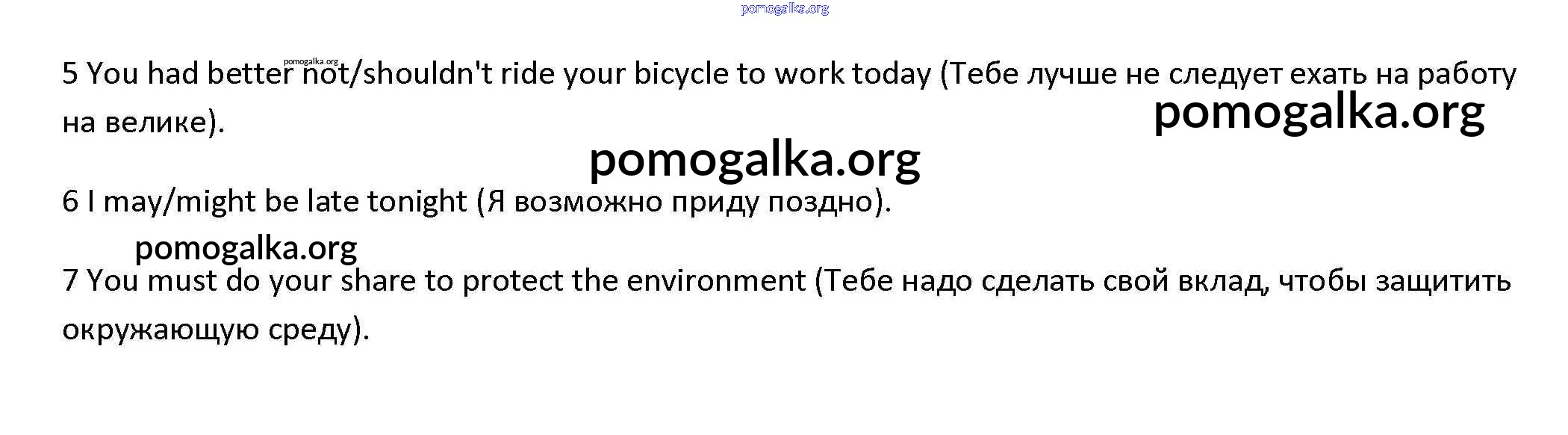 pomogalka.org

pomogalka.org

5 You had better not/shouldn't ride your bicycle to work today (Тебе лучше не следует ехать на работу на велике).

pomogalka.org

pomogalka.org

6 I may/might be late tonight (Я возможно приду поздно).

pomogalka.org

7 You must do your share to protect the environment (Тебе надо сделать свой вклад, чтобы защитить окружающую среду).